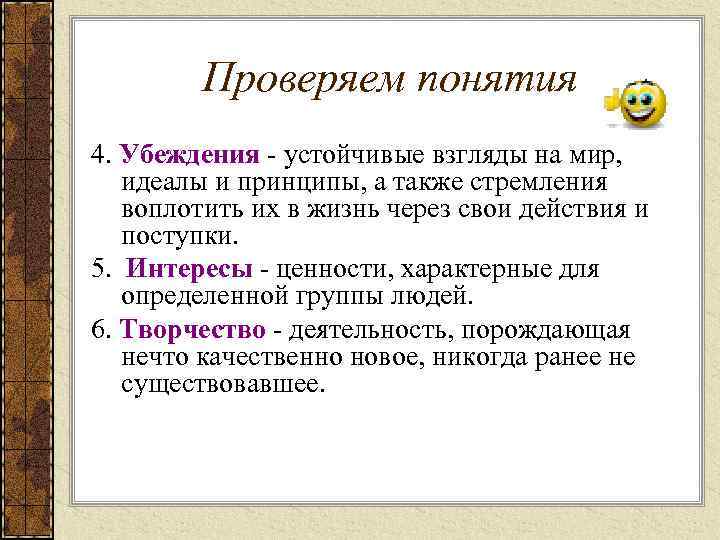 Проверяем понятия

4. Убеждения - устойчивые взгляды на мир, идеалы и принципы, а также стремления воплотить их в жизнь через свои действия и поступки.

5. Интересы - ценности, характерные для определенной группы людей.

6. Творчество - деятельность, порождающая нечто качественно новое, никогда ранее не существовавшее.